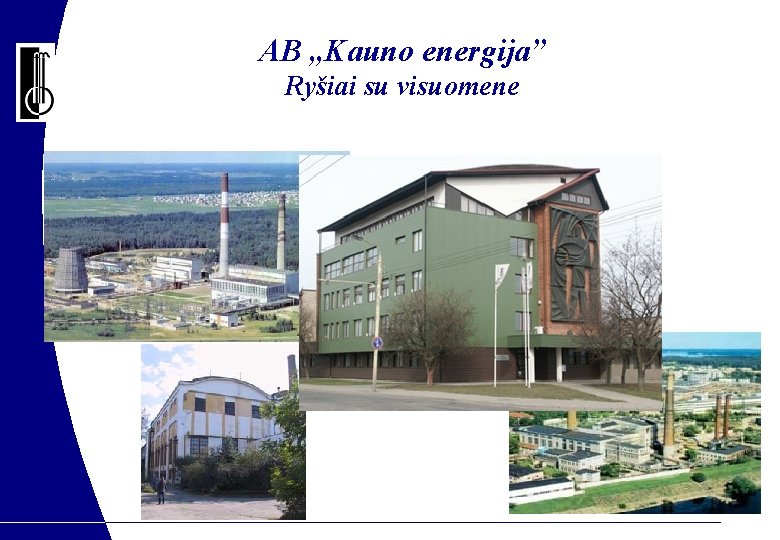 AB „Kauno energija”
Ryšiai su visuomene